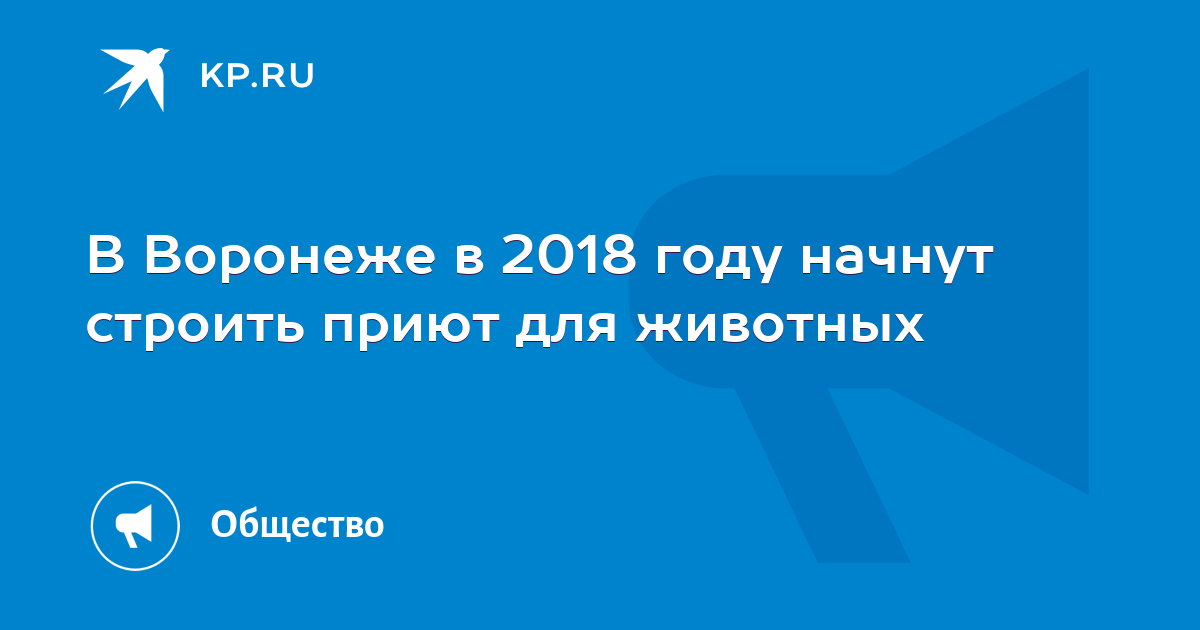 KP.RU

В Воронеже в 2018 году начнут строить приют для животных

Общество